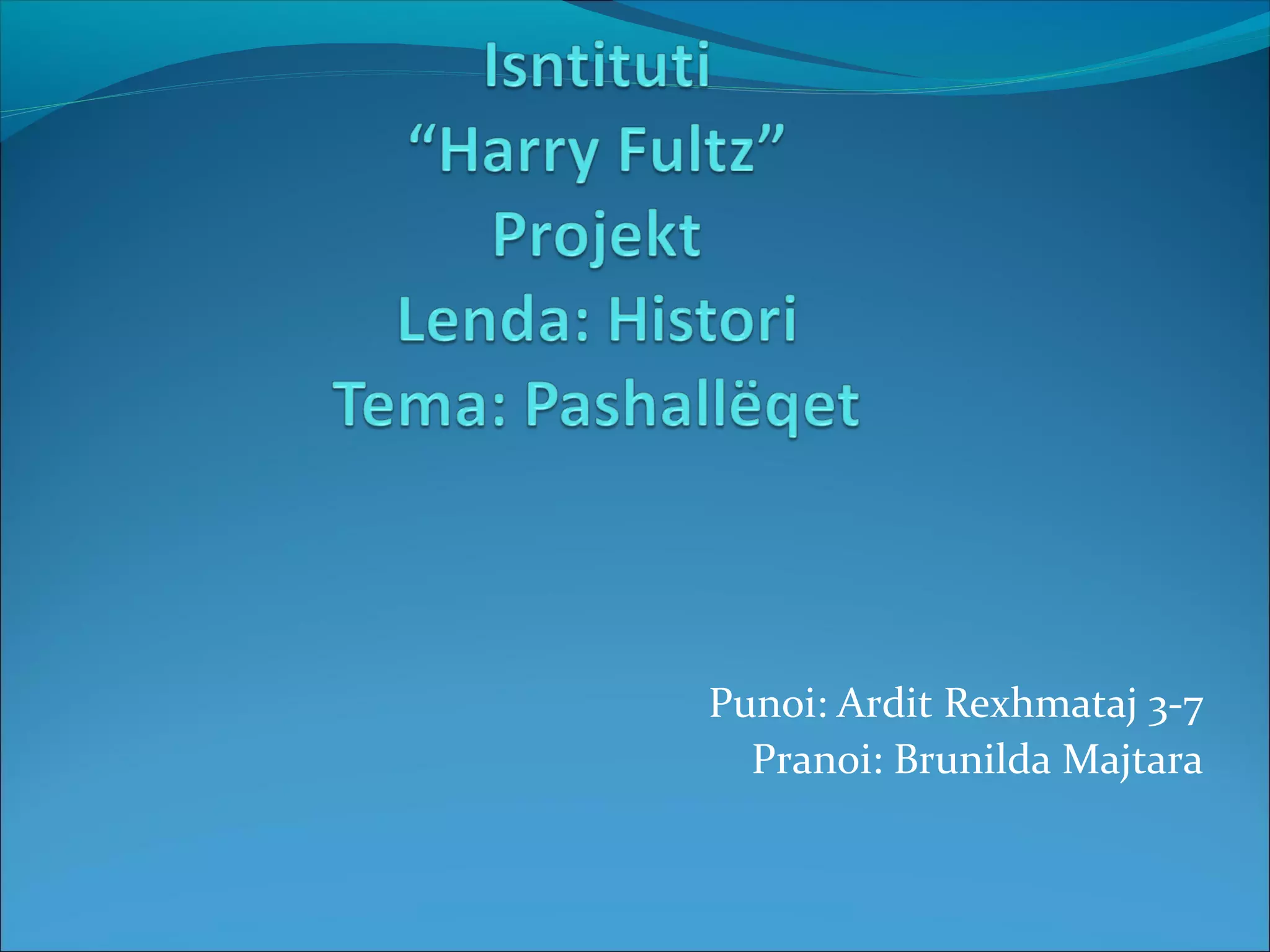 Isntituti
“Harry Fultz”
Projekt
Lenda: Histori
Tema: Pashallëqet

Punoi: Ardit Rexhmataj 3-7
Pranoi: Brunilda Majtara